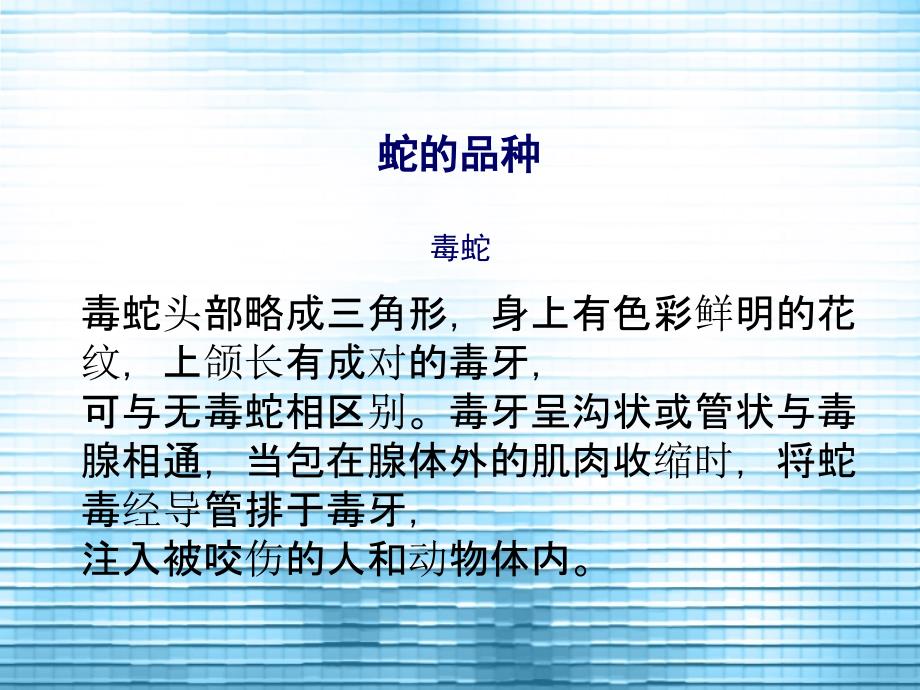 蛇的品种

毒蛇

毒蛇头部略成三角形，身上有色彩鲜明的花纹，上颌长有成对的毒牙，
可与无毒蛇相区别。毒牙呈沟状或管状与毒腺相通，当包在腺体外的肌肉收缩时，将蛇毒经导管排于毒牙，
注入被咬伤的人和动物体内。